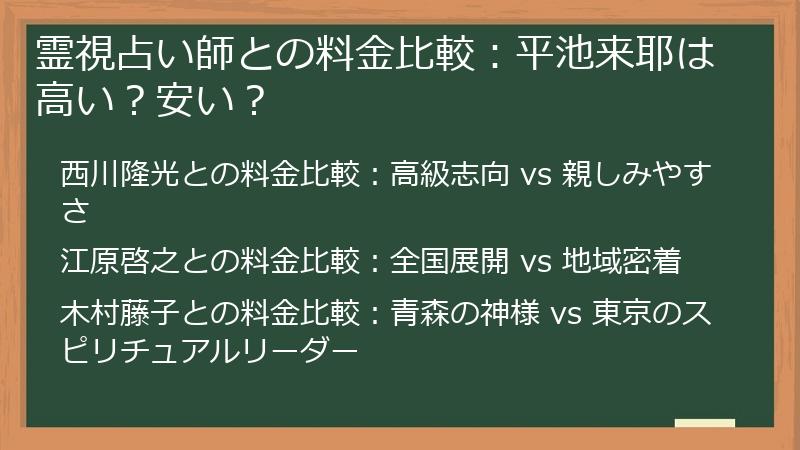 霊視占い師との料金比較：平池来耶は高い？安い？

西川隆光との料金比較：高級志向 vs 親しみやすさ

江原啓之との料金比較：全国展開 vs 地域密着

木村藤子との料金比較：青森の神様 vs 東京のスピリチュアルリーダー